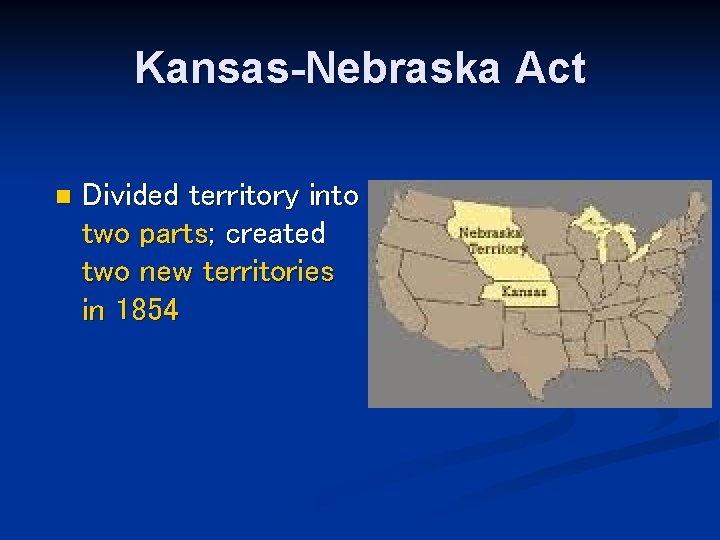 Kansas-Nebraska Act

Divided territory into two parts; created two new territories in 1854

Nebraska Territory

Kansas